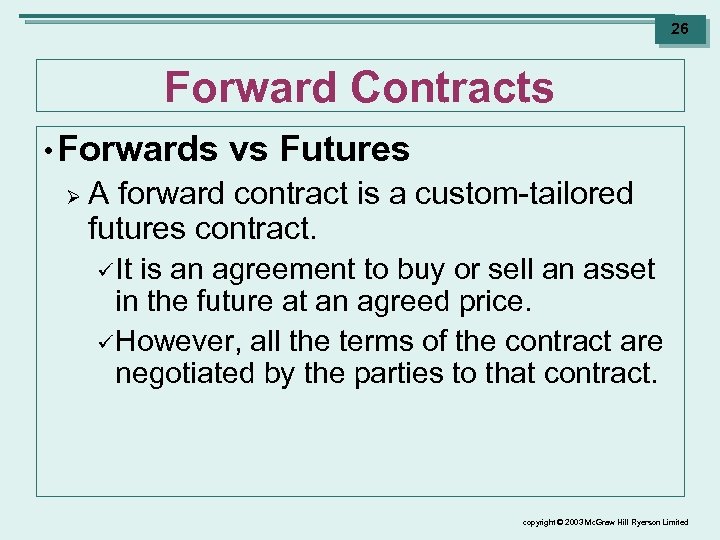 26

Forward Contracts

• Forwards vs Futures

➢ A forward contract is a custom-tailored futures contract.

✓ It is an agreement to buy or sell an asset in the future at an agreed price.

✓ However, all the terms of the contract are negotiated by the parties to that contract.

copyright © 2003 McGraw Hill Ryerson Limited